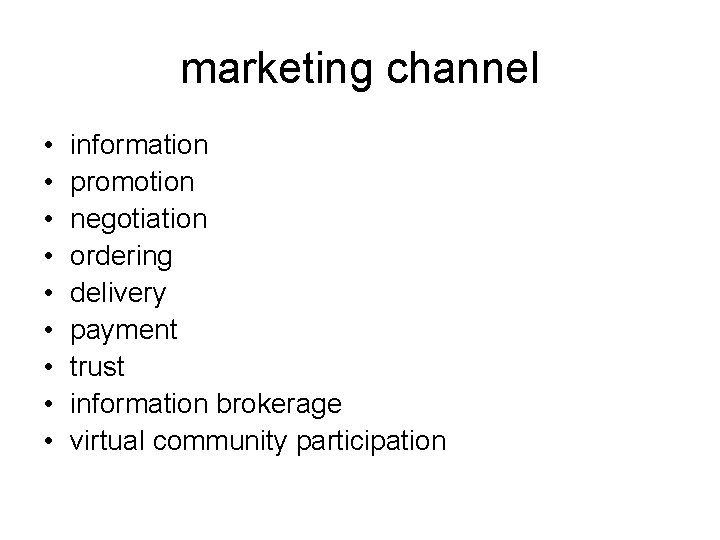 marketing channel

• information
• promotion
• negotiation
• ordering
• delivery
• payment
• trust
• information brokerage
• virtual community participation